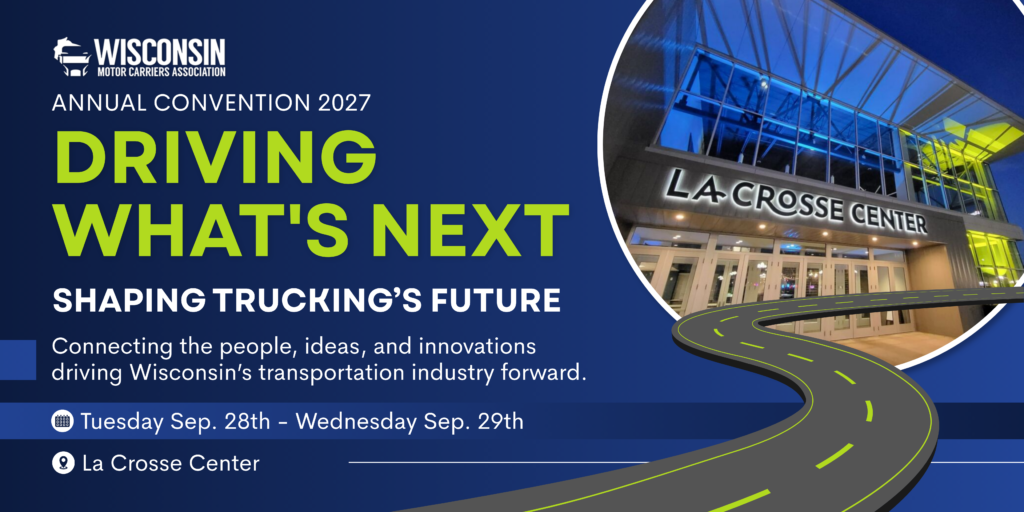 WISCONSIN
MOTOR CARRIERS ASSOCIATION

ANNUAL CONVENTION 2027

DRIVING
WHAT'S NEXT

SHAPING TRUCKING'S FUTURE

Connecting the people, ideas, and innovations driving Wisconsin's transportation industry forward.

Tuesday Sep. 28th - Wednesday Sep. 29th

La Crosse Center

LA CROSSE CENTER